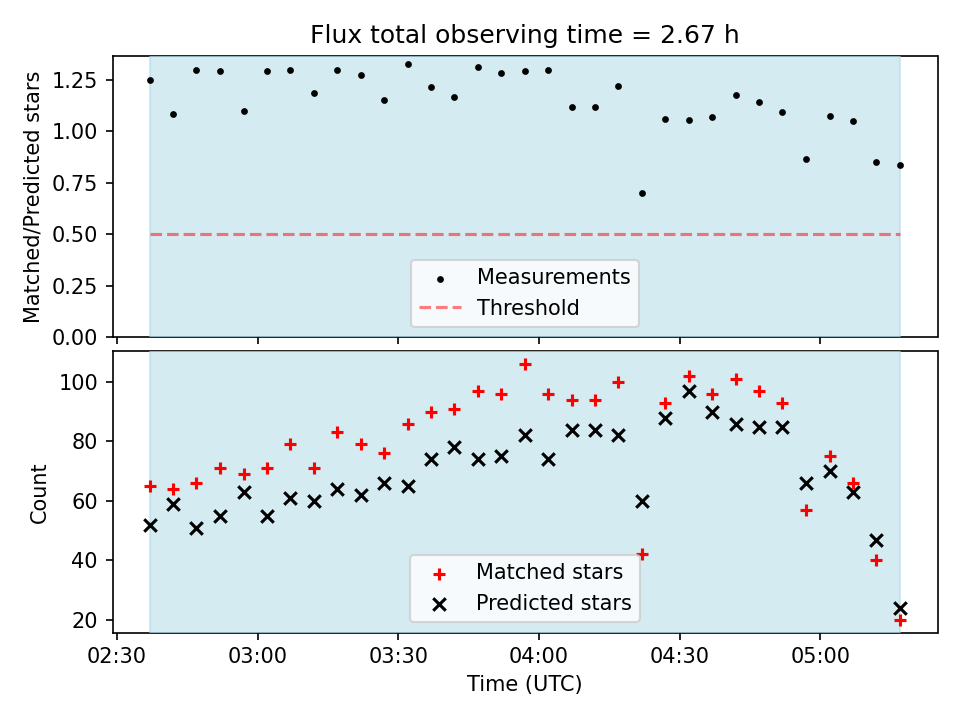 Flux total observing time = 2.67 h

Matched/Predicted stars

1.25
1.00
0.75
0.50
0.25
0.00

Measurements
Threshold

Count

100
80
60
40
20

Matched stars
Predicted stars

02:30
03:00
03:30
04:00
04:30
05:00

Time (UTC)